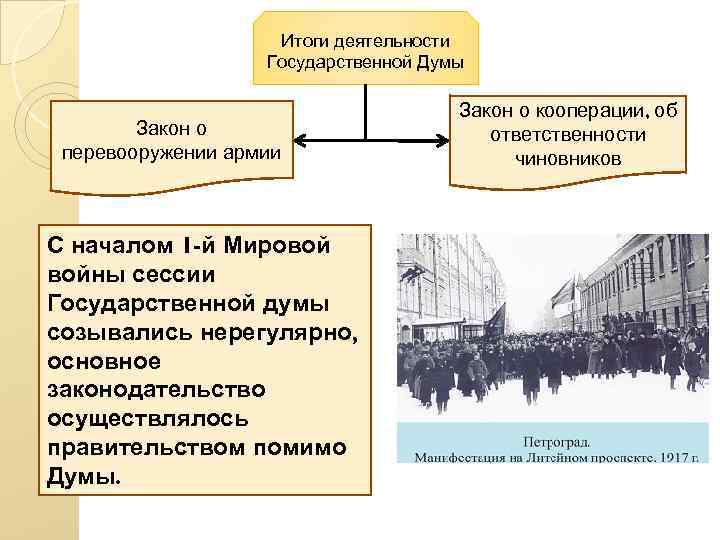 Итоги деятельности Государственной Думы

Закон о перевооружении армии

Закон о кооперации, об ответственности чиновников

С началом I-й Мировой войны сессии Государственной думы созывались нерегулярно, основное законодательство осуществлялось правительством помимо Думы.

Петроград.
Манифестация на Литейном проспекте. 1917 г.